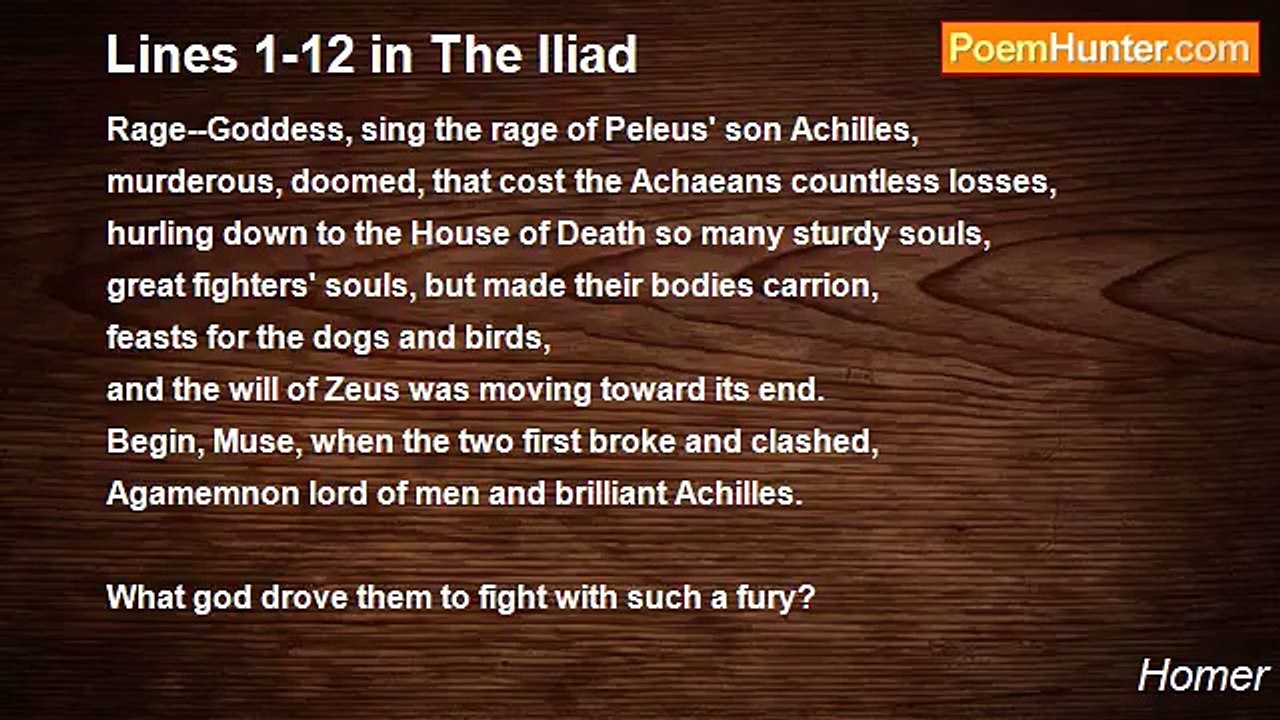 Lines 1-12 in The Iliad

PoemHunter.com

Rage--Goddess, sing the rage of Peleus' son Achilles,
murderous, doomed, that cost the Achaeans countless losses,
hurling down to the House of Death so many sturdy souls,
great fighters' souls, but made their bodies carrion,
feasts for the dogs and birds,
and the will of Zeus was moving toward its end.
Begin, Muse, when the two first broke and clashed,
Agamemnon lord of men and brilliant Achilles.

What god drove them to fight with such a fury?

Homer